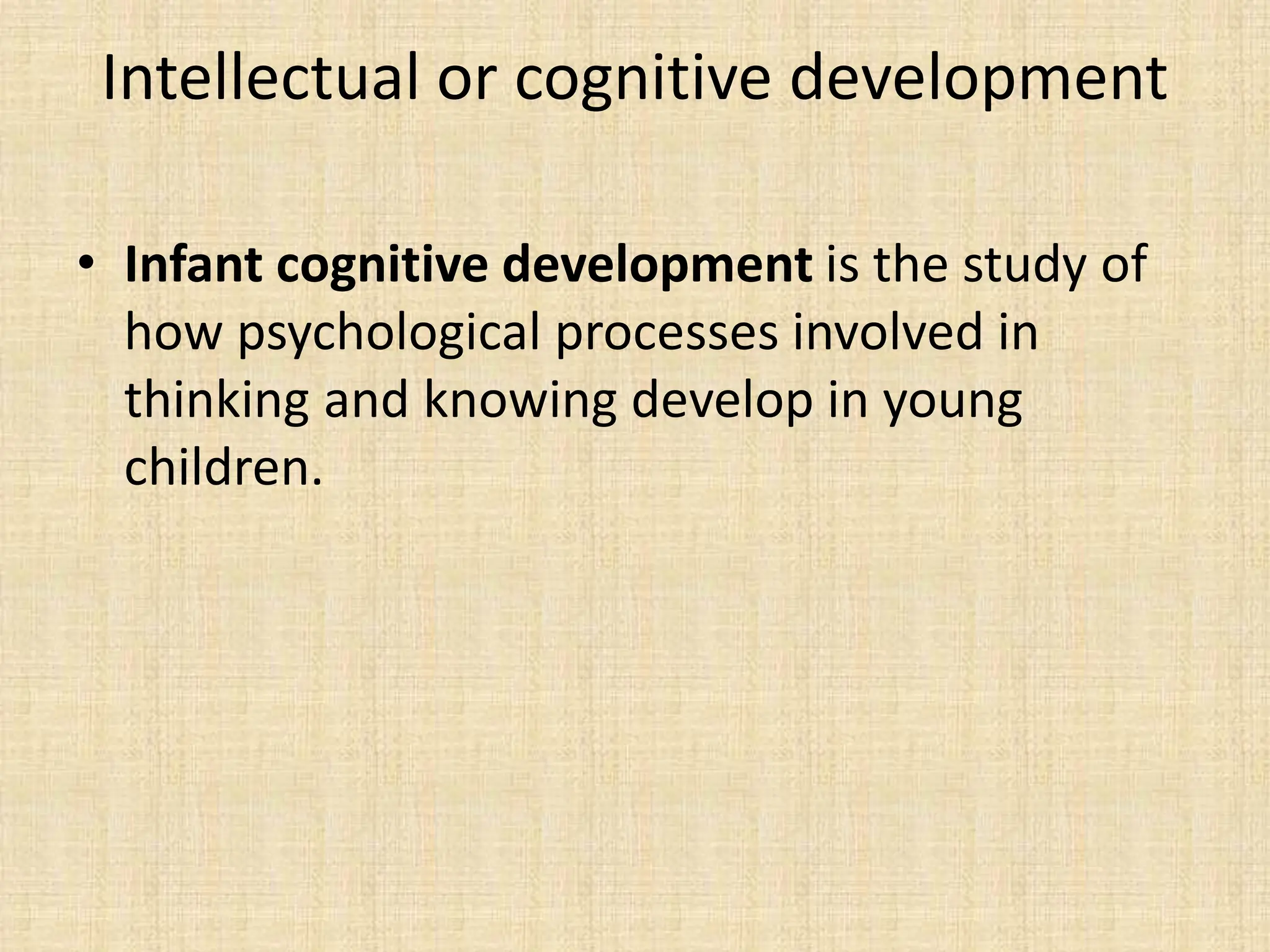 Intellectual or cognitive development

• Infant cognitive development is the study of how psychological processes involved in thinking and knowing develop in young children.